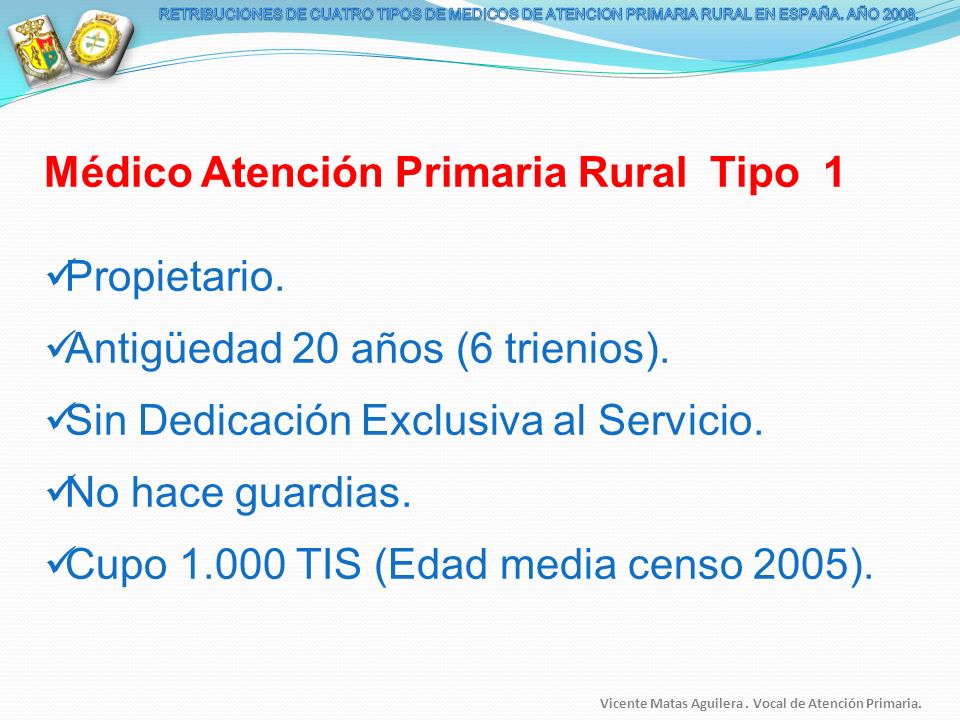 RETRIBUCIONES DE CUATRO TIPOS DE MEDICOS DE ATENCION PRIMARIA RURAL EN ESPAÑA. AÑO 2008.

Médico Atención Primaria Rural Tipo 1

✓Propietario.

✓Antigüedad 20 años (6 trienios).

✓Sin Dedicación Exclusiva al Servicio.

✓No hace guardias.

✓Cupo 1.000 TIS (Edad media censo 2005).

Vicente Matas Aguilera . Vocal de Atención Primaria.